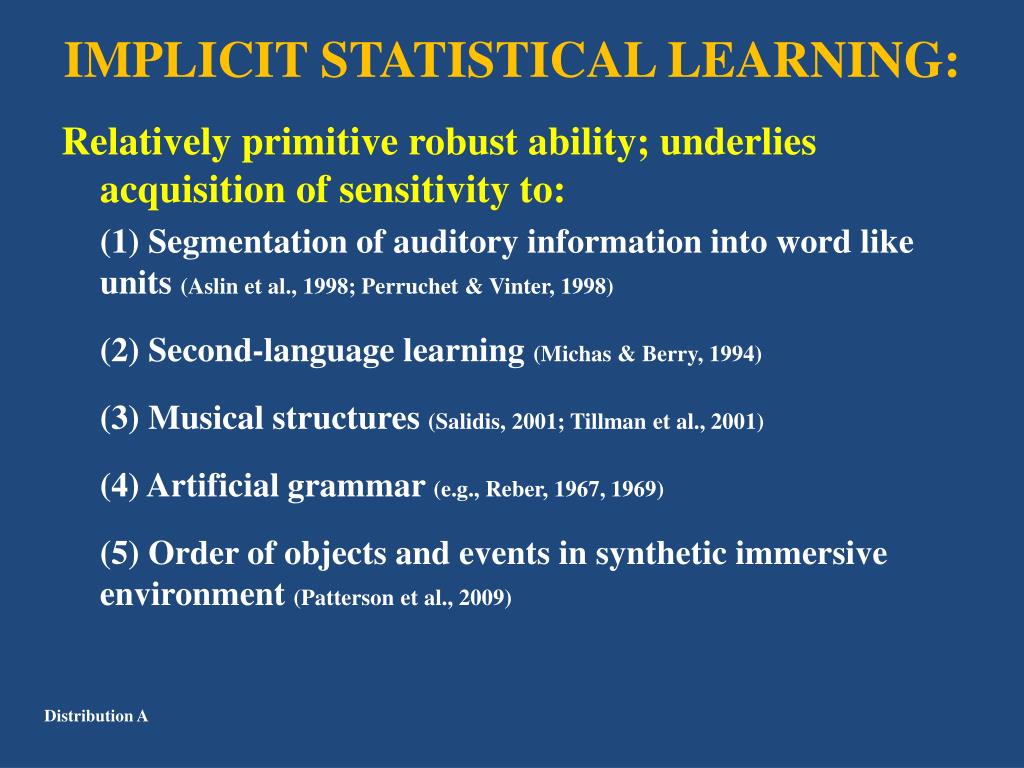 IMPLICIT STATISTICAL LEARNING:

Relatively primitive robust ability; underlies acquisition of sensitivity to:

(1) Segmentation of auditory information into word like units (Aslin et al., 1998; Perruchet & Vinter, 1998)

(2) Second-language learning (Michas & Berry, 1994)

(3) Musical structures (Salidis, 2001; Tillman et al., 2001)

(4) Artificial grammar (e.g., Reber, 1967, 1969)

(5) Order of objects and events in synthetic immersive environment (Patterson et al., 2009)

Distribution A